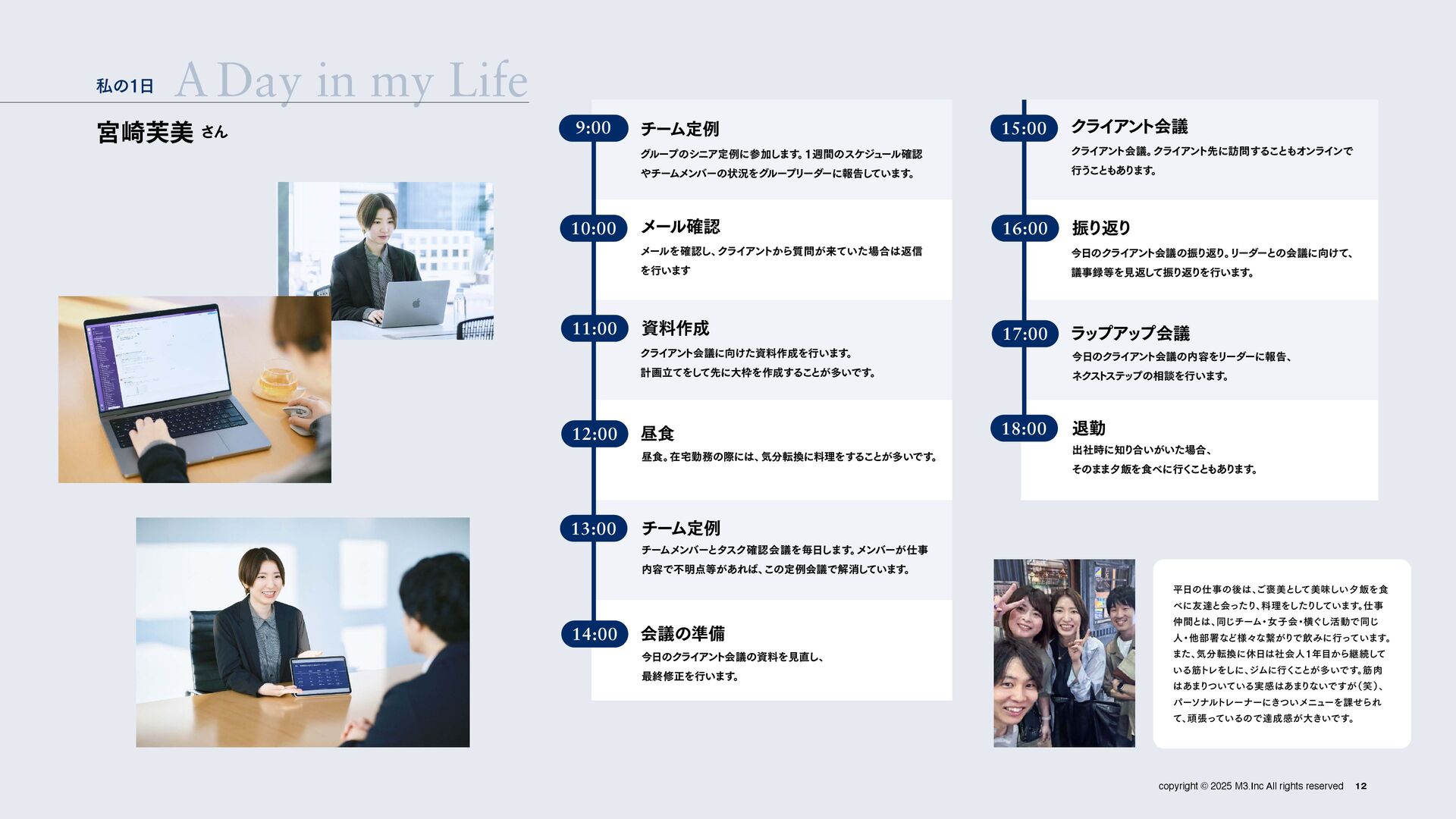 私の1日 A Day in my Life

宮崎芙美 さん

9:00 チーム定例
グループのシニア定例に参加します。1週間のスケジュール確認やチームメンバーの状況をグループリーダーに報告しています。

10:00 メール確認
メールを確認し、クライアントから質問が来ていた場合は返信を行います

11:00 資料作成
クライアント会議に向けた資料作成を行います。
計画立てをして先に大枠を作成することが多いです。

12:00 昼食
昼食。在宅勤務の際には、気分転換に料理をすることが多いです。

13:00 チーム定例
チームメンバーとタスク確認会議を毎日します。メンバーが仕事内容で不明点等があれば、この定例会議で解消しています。

14:00 会議の準備
今日のクライアント会議の資料を見直し、
最終修正を行います。

15:00 クライアント会議
クライアント会議。クライアント先に訪問することもオンラインで行うこともあります。

16:00 振り返り
今日のクライアント会議の振り返り。リーダーとの会議に向けて、議事録等を見返して振り返りを行います。

17:00 ラップアップ会議
今日のクライアント会議の内容をリーダーに報告、
ネクストステップの相談を行います。

18:00 退勤
出社時に知り合いがいた場合、
そのまま夕飯を食べに行くこともあります。

平日の仕事の後は、ご褒美として美味しい夕飯を食べに友達と会ったり、料理をしたりしています。仕事仲間とは、同じチーム・女子会・横ぐし活動で同じ人・他部署など様々な繋がりで飲みに行っています。また、気分転換に休日は社会人1年目から継続している筋トレをしに、ジムに行くことが多いです。筋肉はあまりついている実感はあまりないですが（笑）、パーソナルトレーナーにきついメニューを課せられて、頑張っているので達成感が大きいです。

copyright © 2025 M3.Inc All rights reserved 12